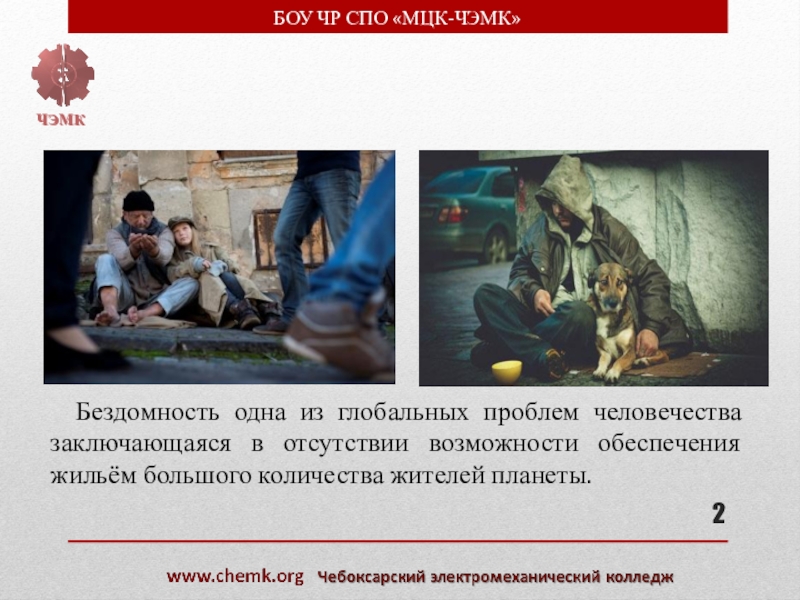 БОУ ЧР СПО «МЦК-ЧЭМК»

ЧЭМК

Бездомность одна из глобальных проблем человечества заключающаяся в отсутствии возможности обеспечения жильём большого количества жителей планеты.

2

www.chemk.org Чебоксарский электромеханический колледж